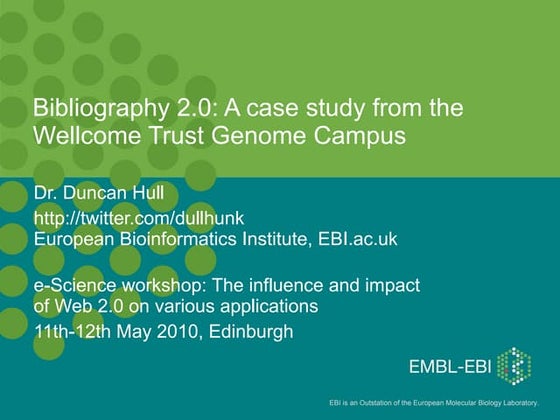 Bibliography 2.0: A case study from the Wellcome Trust Genome Campus

Dr. Duncan Hull
http://twitter.com/dullhunk
European Bioinformatics Institute, EBI.ac.uk

e-Science workshop: The influence and impact of Web 2.0 on various applications
11th-12th May 2010, Edinburgh

EMBL-EBI

EBI is an Outstation of the European Molecular Biology Laboratory.